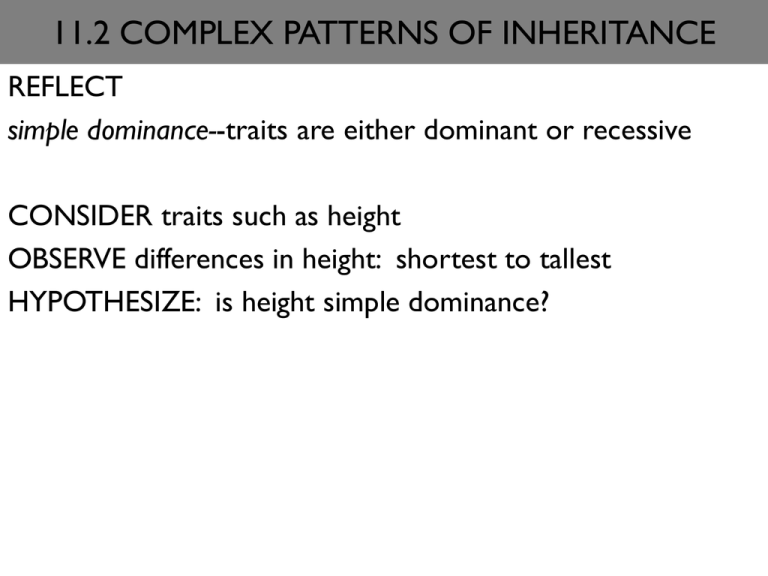 11.2 COMPLEX PATTERNS OF INHERITANCE

REFLECT

simple dominance--traits are either dominant or recessive

CONSIDER traits such as height

OBSERVE differences in height: shortest to tallest

HYPOTHESIZE: is height simple dominance?